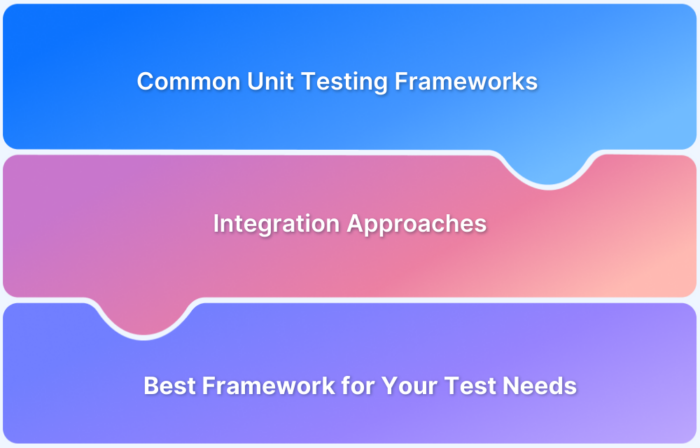 Common Unit Testing Frameworks

Integration Approaches

Best Framework for Your Test Needs